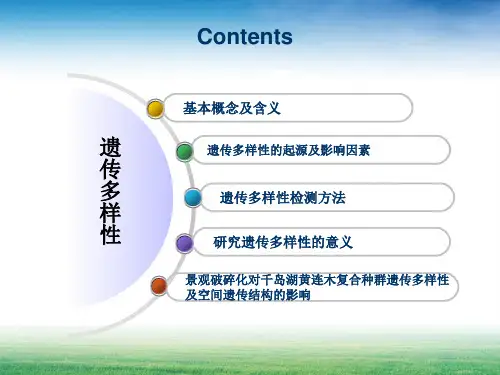 Contents

遗传多样性

基本概念及含义

遗传多样性的起源及影响因素

遗传多样性检测方法

研究遗传多样性的意义

景观破碎化对千岛湖黄连木复合种群遗传多样性及空间遗传结构的影响